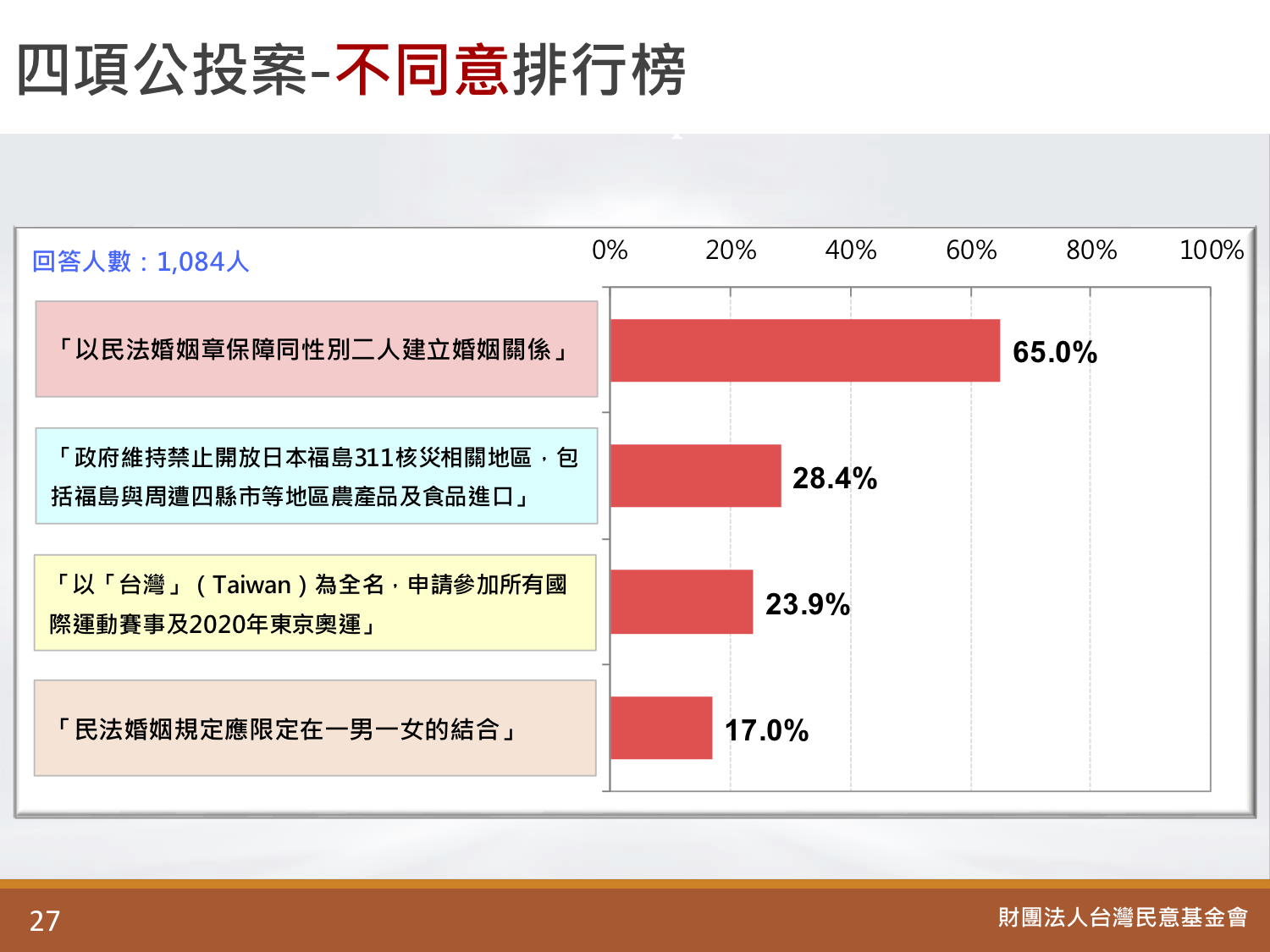 四項公投案-不同意排行榜

回答人數：1,084人

0% 20% 40% 60% 80% 100%

「以民法婚姻章保障同性別二人建立婚姻關係」

65.0%

「政府維持禁止開放日本福島311核災相關地區，包括福島與周遭四縣市等地區農產品及食品進口」

28.4%

「以「台灣」（Taiwan）為全名，申請參加所有國際運動賽事及2020年東京奧運」

23.9%

「民法婚姻規定應限定在一男一女的結合」

17.0%

27

財團法人台灣民意基金會